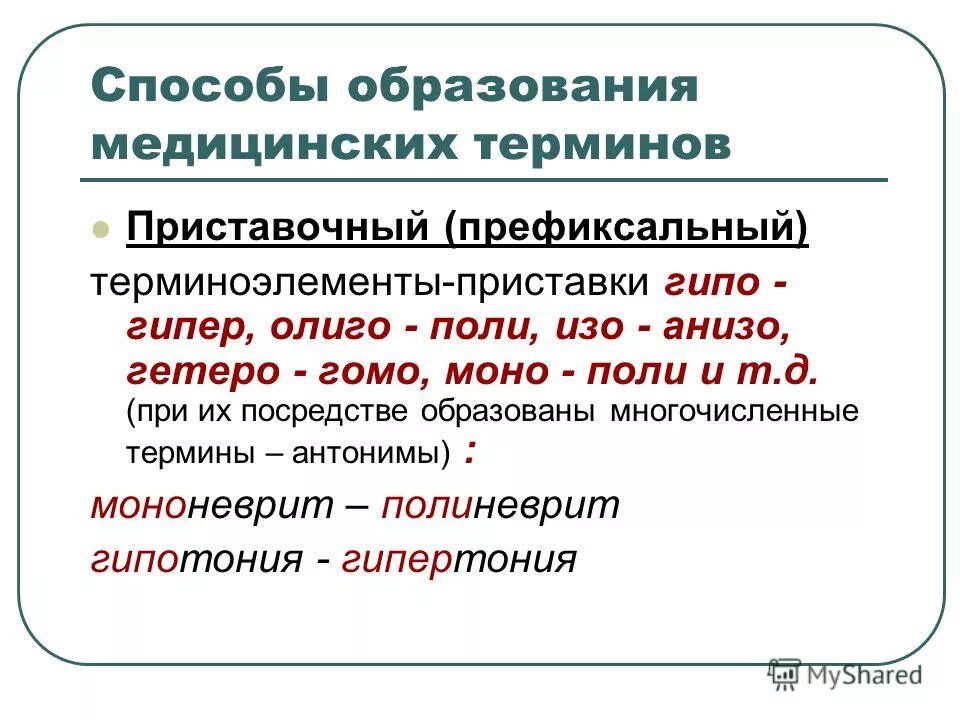 Способы образования медицинских терминов

Приставочный (префиксальный)

терминоэлементы-приставки гипо - гипер, олиго - поли, изо - анизо, гетеро - гомо, моно - поли и т.д. (при их посредстве образованы многочисленные термины – антонимы) :

мононеврит – полиневрит

гипотония - гипертония

MyShared